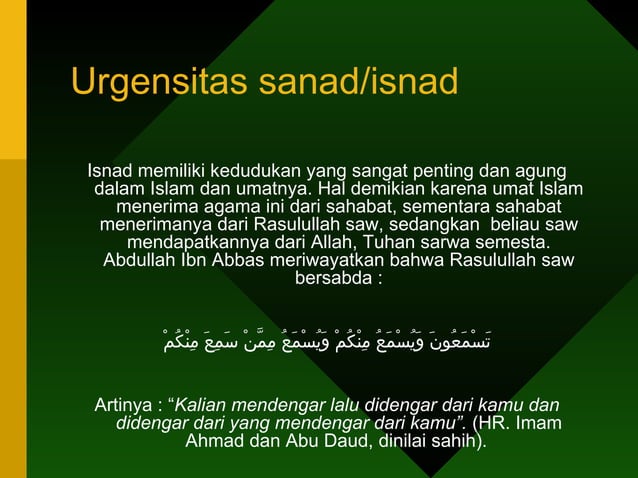 Urgensitas sanad/isnad

Isnad memiliki kedudukan yang sangat penting dan agung dalam Islam dan umatnya. Hal demikian karena umat Islam menerima agama ini dari sahabat, sementara sahabat menerimanya dari Rasulullah saw, sedangkan beliau saw mendapatkannya dari Allah, Tuhan sarwa semesta. Abdullah Ibn Abbas meriwayatkan bahwa Rasulullah saw bersabda :

تَسْمَعُونَ وَيُسْمَعُ مِنْكُمْ وَيُسْمَعُ مِمَّنْ سَمِعَ مِنْكُمْ

Artinya : “Kalian mendengar lalu didengar dari kamu dan didengar dari yang mendengar dari kamu”. (HR. Imam Ahmad dan Abu Daud, dinilai sahih).